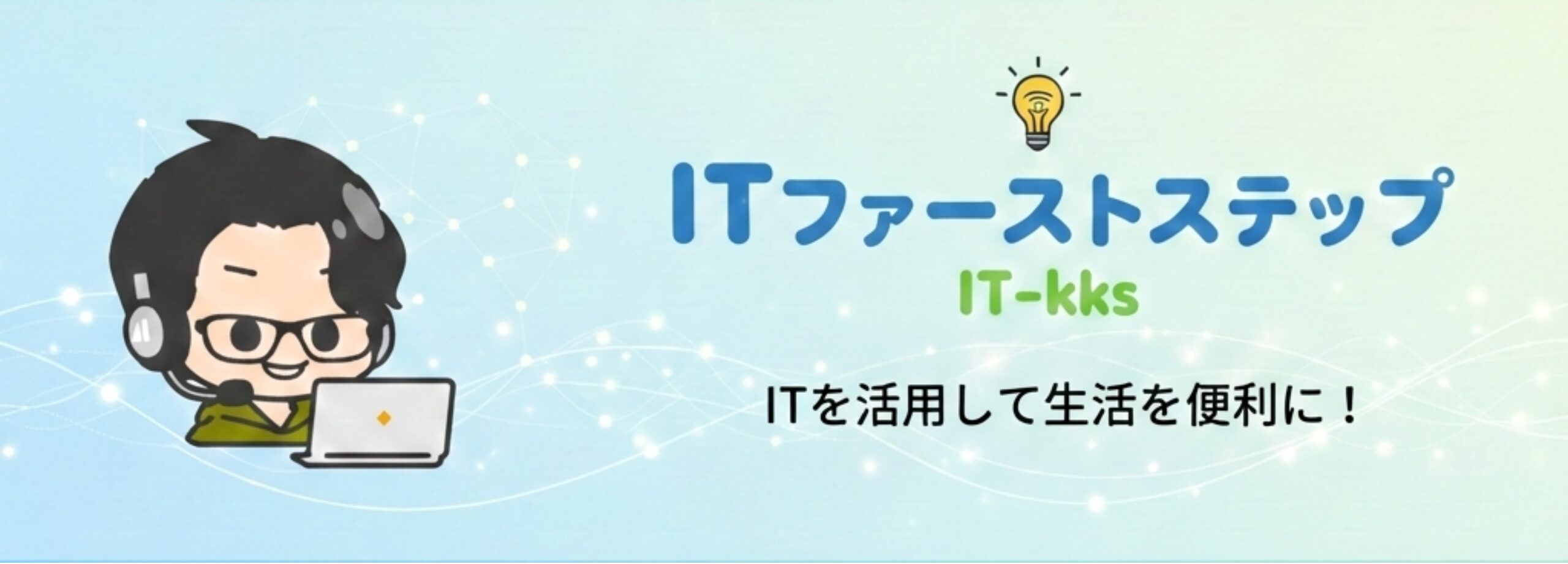 ITファーストステップ

IT-kks

ITを活用して生活を便利に！